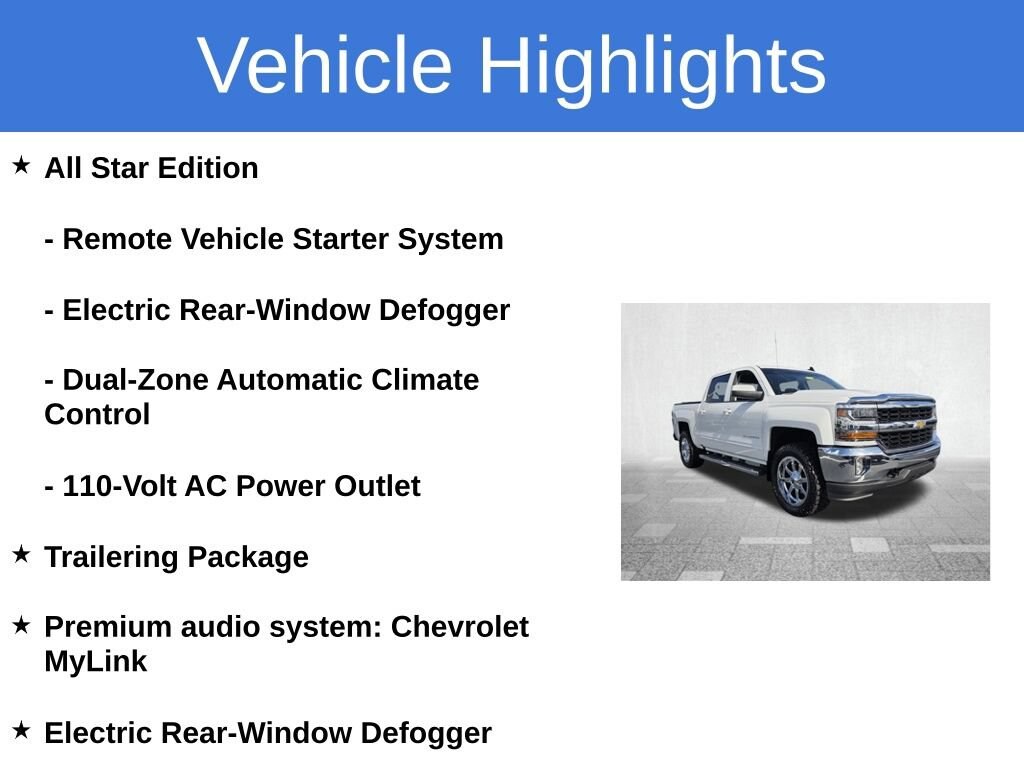 Vehicle Highlights

★ All Star Edition

- Remote Vehicle Starter System

- Electric Rear-Window Defogger

- Dual-Zone Automatic Climate Control

- 110-Volt AC Power Outlet

★ Trailering Package

★ Premium audio system: Chevrolet MyLink

★ Electric Rear-Window Defogger